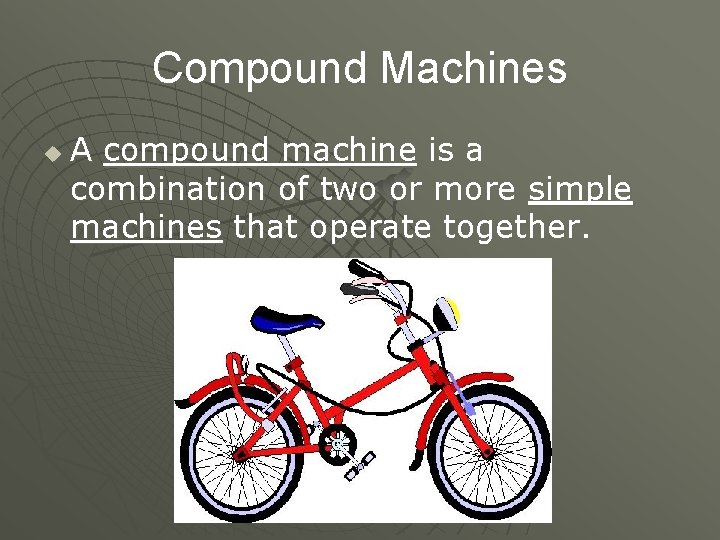 Compound Machines

A compound machine is a combination of two or more simple machines that operate together.